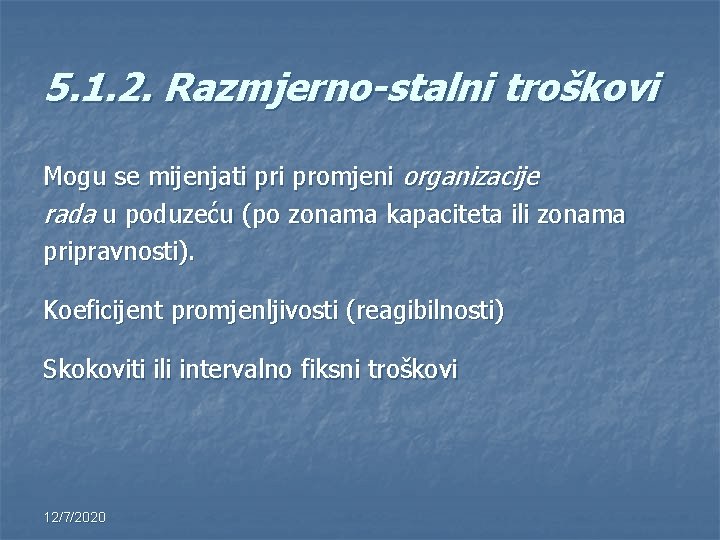 5.1.2. Razmjerno-stalni troškovi

Mogu se mijenjati pri promjeni organizacije rada u poduzeću (po zonama kapaciteta ili zonama pripravnosti).

Koeficijent promjenljivosti (reagibilnosti)

Skokoviti ili intervalno fiksni troškovi

12/7/2020